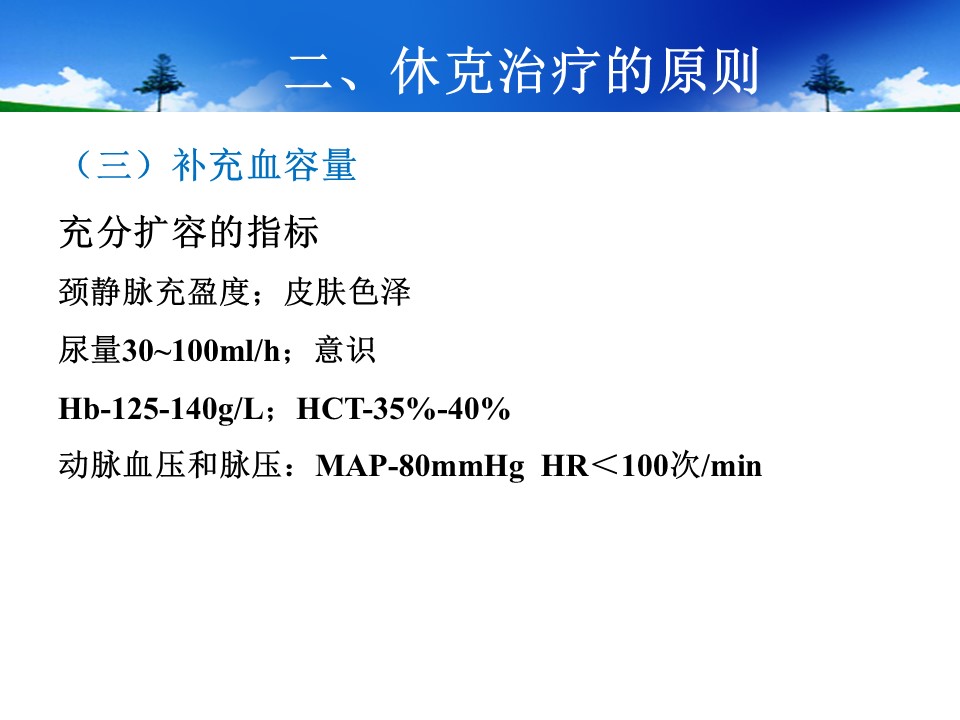 二、休克治疗的原则

（三）补充血容量

充分扩容的指标

颈静脉充盈度；皮肤色泽

尿量30~100ml/h；意识

Hb-125-140g/L；HCT-35%-40%

动脉血压和脉压：MAP-80mmHg HR＜100次/min